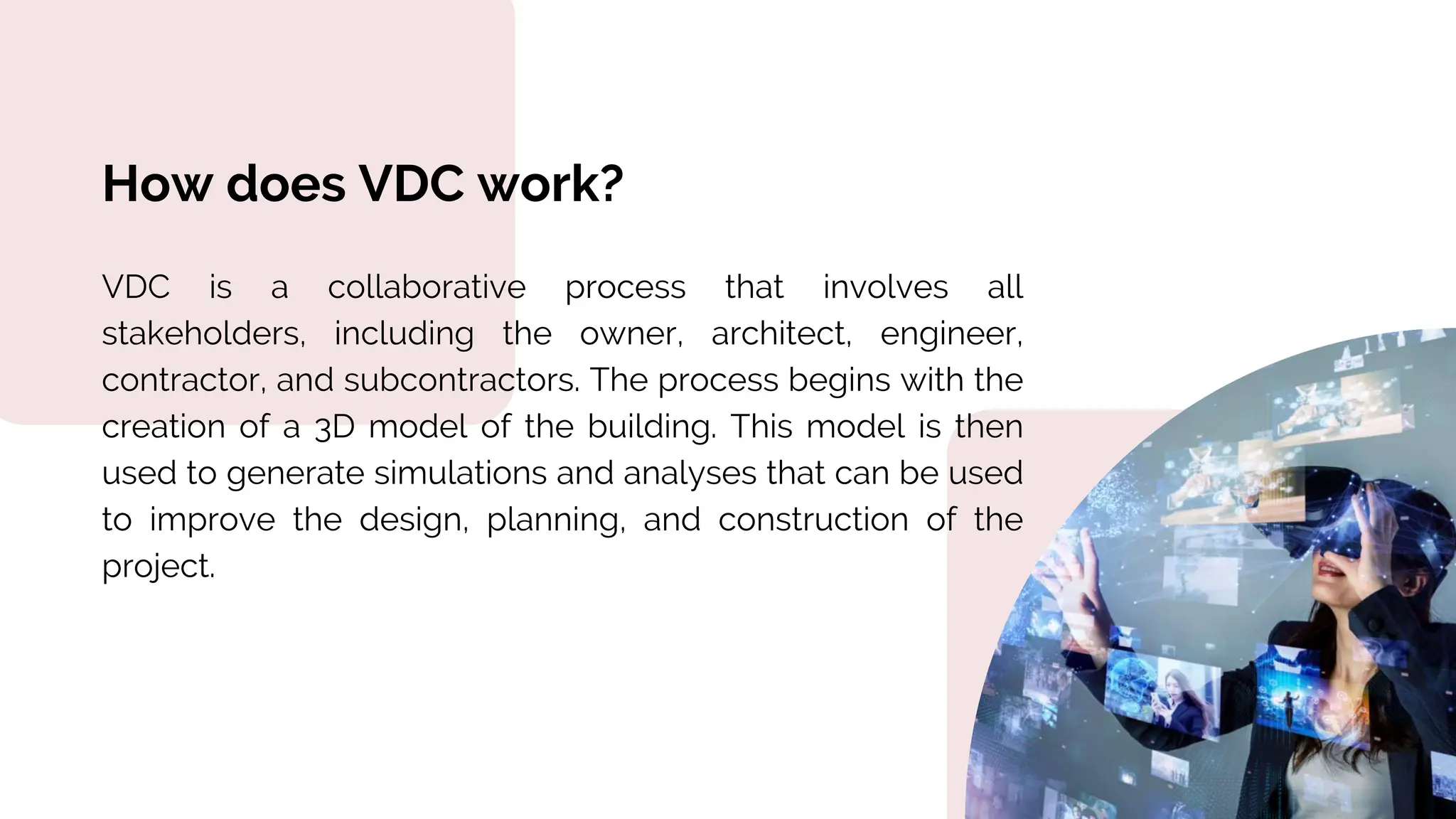 How does VDC work?

VDC is a collaborative process that involves all stakeholders, including the owner, architect, engineer, contractor, and subcontractors. The process begins with the creation of a 3D model of the building. This model is then used to generate simulations and analyses that can be used to improve the design, planning, and construction of the project.